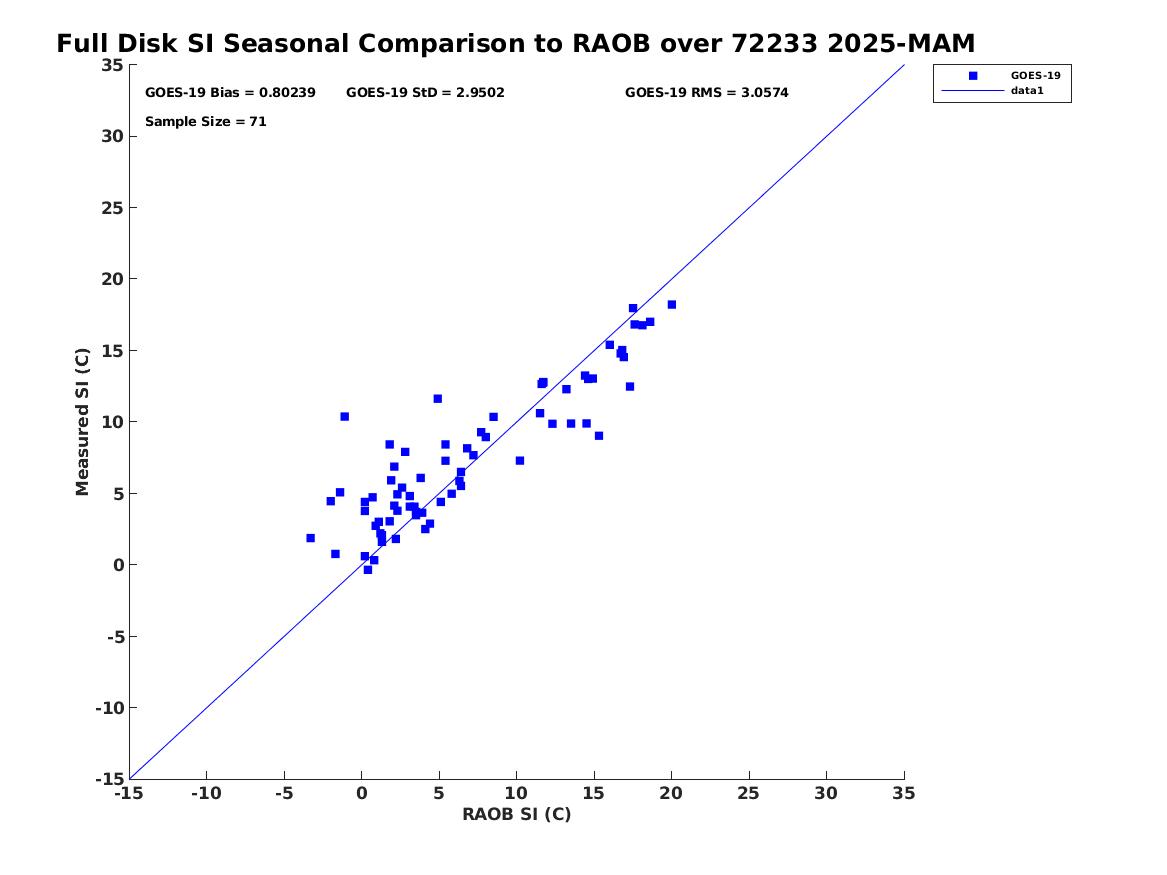 Full Disk SI Seasonal Comparison to RAOB over 72233 2025-MAM

GOES-19 Bias = 0.80239 GOES-19 StD = 2.9502 GOES-19 RMS = 3.0574

Sample Size = 71

GOES-19
data1

Measured SI (C)

35
30
25
20
15
10
5
0
-5
-10
-15

-15 -10 -5 0 5 10 15 20 25 30 35

RAOB SI (C)